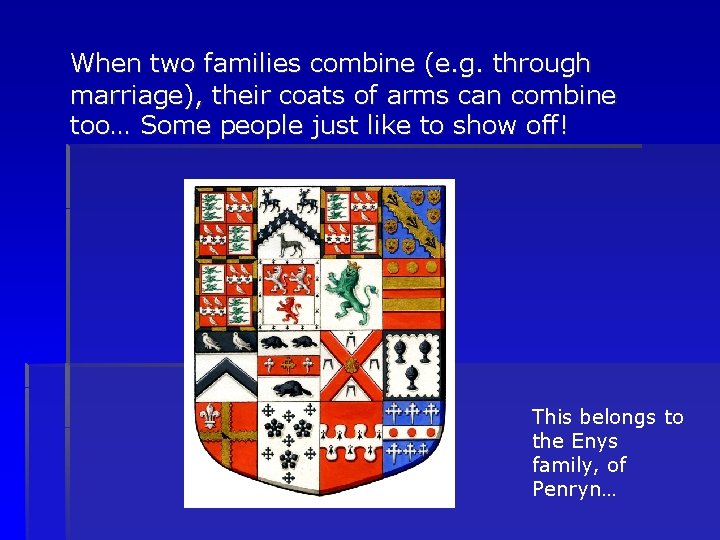 When two families combine (e.g. through marriage), their coats of arms can combine too… Some people just like to show off!

This belongs to the Enys family, of Penryn…